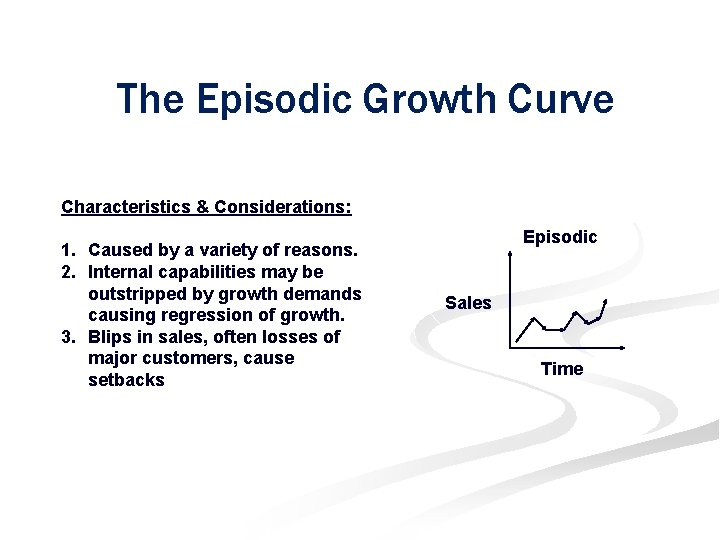 The Episodic Growth Curve

Characteristics & Considerations:

1. Caused by a variety of reasons.
2. Internal capabilities may be outstripped by growth demands causing regression of growth.
3. Blips in sales, often losses of major customers, cause setbacks

Episodic

Sales

Time